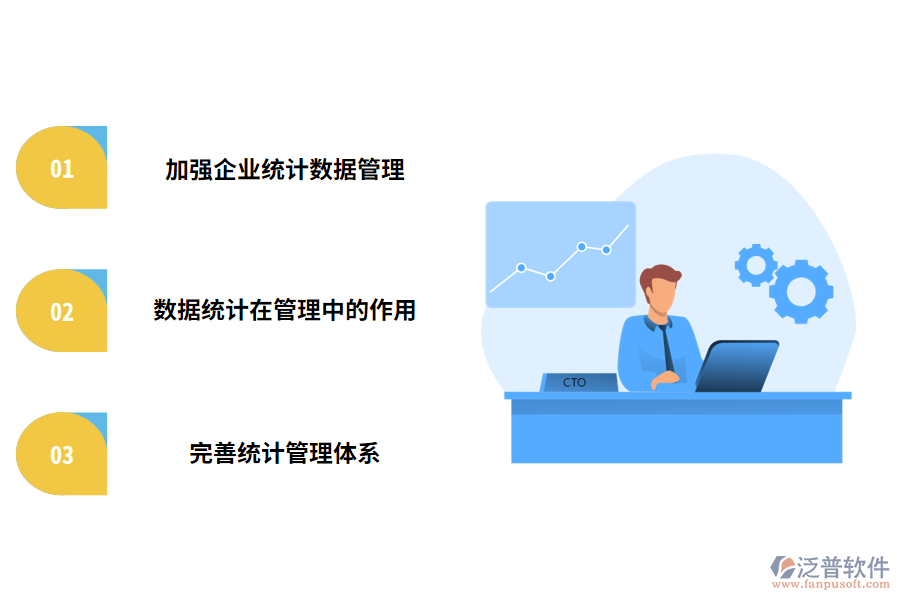 01

加强企业统计数据管理

02

数据统计在管理中的作用

03

完善统计管理体系

CTO

泛普软件
www.fanpusoft.com